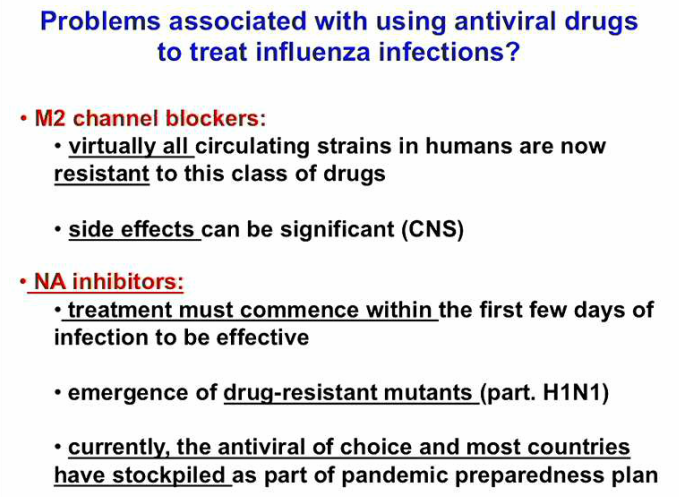 Problems associated with using antiviral drugs to treat influenza infections?

• M2 channel blockers:

• virtually all circulating strains in humans are now resistant to this class of drugs

• side effects can be significant (CNS)

• NA inhibitors:

• treatment must commence within the first few days of infection to be effective

• emergence of drug-resistant mutants (part. H1N1)

• currently, the antiviral of choice and most countries have stockpiled as part of pandemic preparedness plan